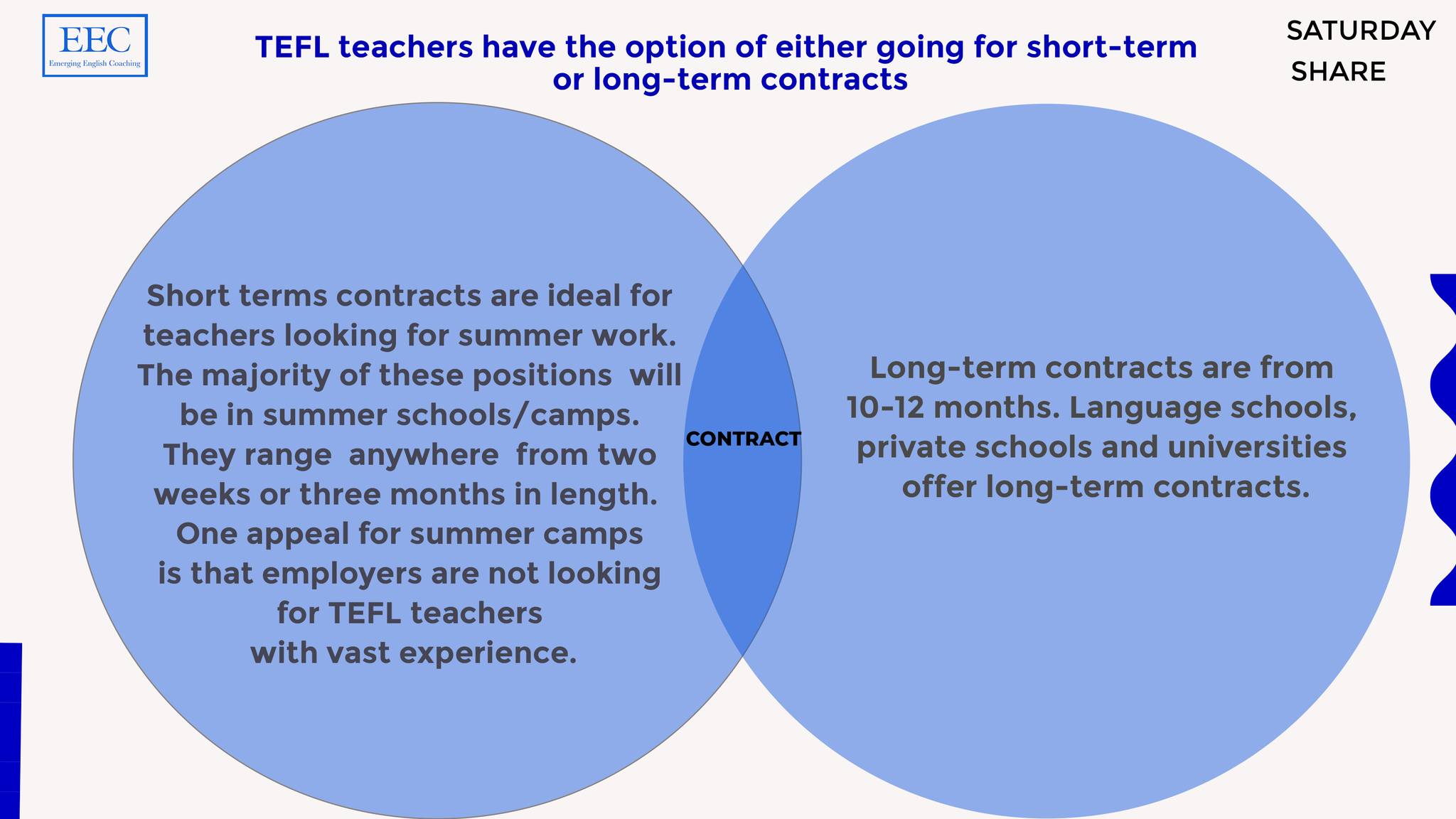 EEC
Emerging English Coaching

TEFL teachers have the option of either going for short-term or long-term contracts

SATURDAY SHARE

Short terms contracts are ideal for teachers looking for summer work. The majority of these positions will be in summer schools/camps. They range anywhere from two weeks or three months in length. One appeal for summer camps is that employers are not looking for TEFL teachers with vast experience.

CONTRACT

Long-term contracts are from 10-12 months. Language schools, private schools and universities offer long-term contracts.